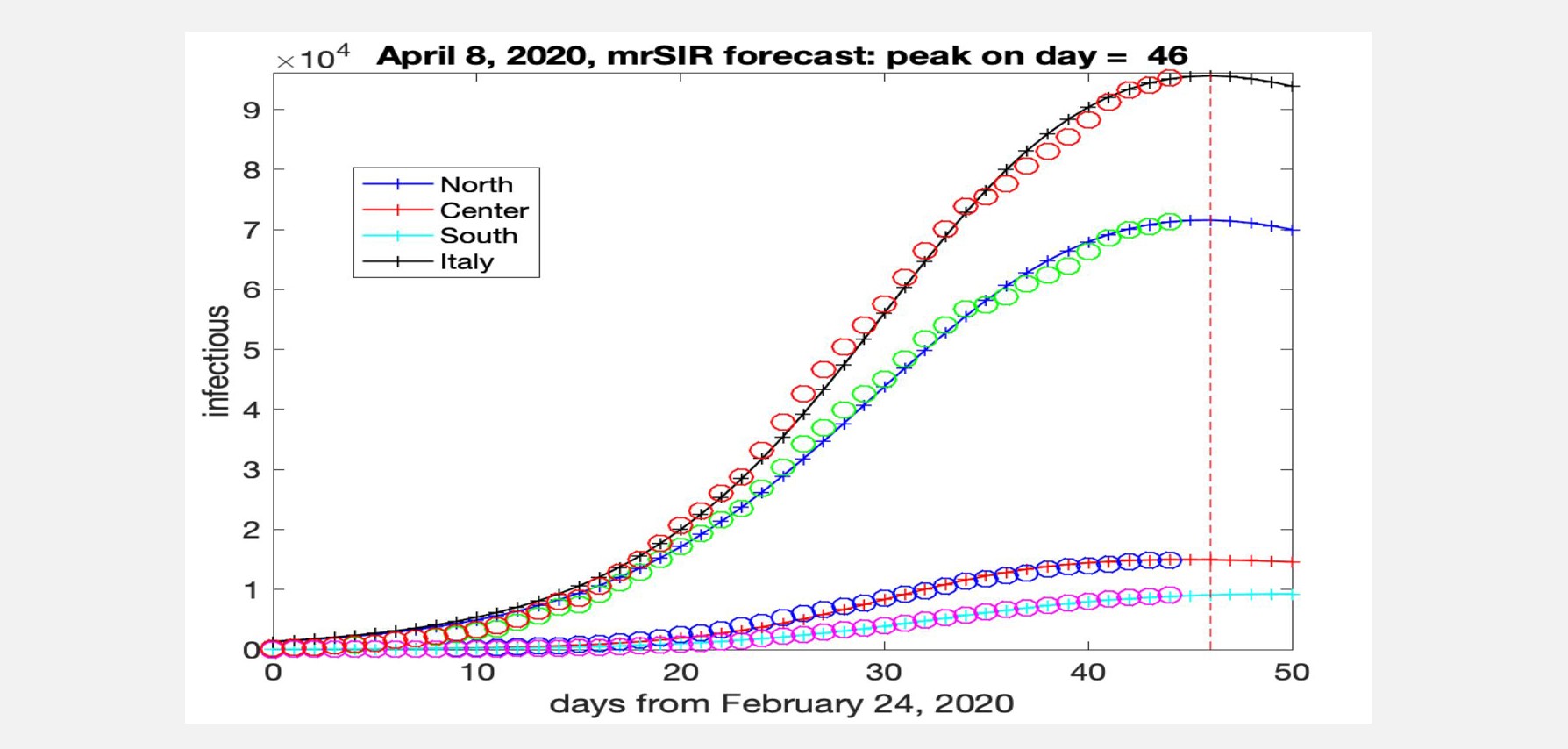 $\times 10^4$ April 8, 2020, mrSIR forecast: peak on day = 46

North
Center
South
Italy

infectious

9
8
7
6
5
4
3
2
1
0

0 10 20 30 40 50

days from February 24, 2020